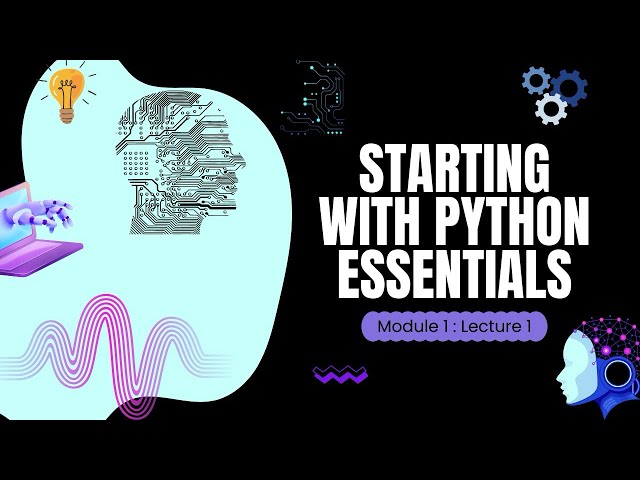 STARTING WITH PYTHON ESSENTIALS

Module 1 : Lecture 1